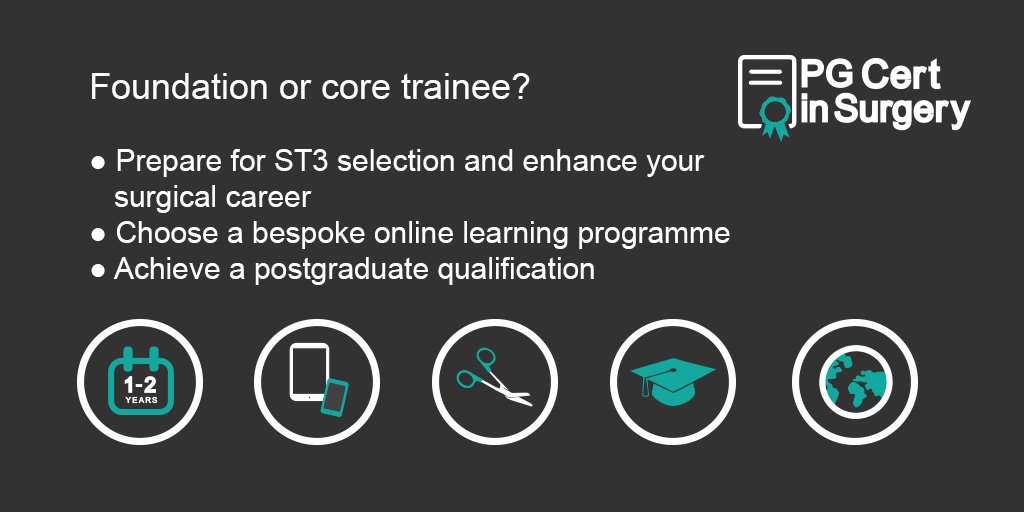 Foundation or core trainee?

PG Cert in Surgery

● Prepare for ST3 selection and enhance your surgical career
● Choose a bespoke online learning programme
● Achieve a postgraduate qualification

1-2 YEARS